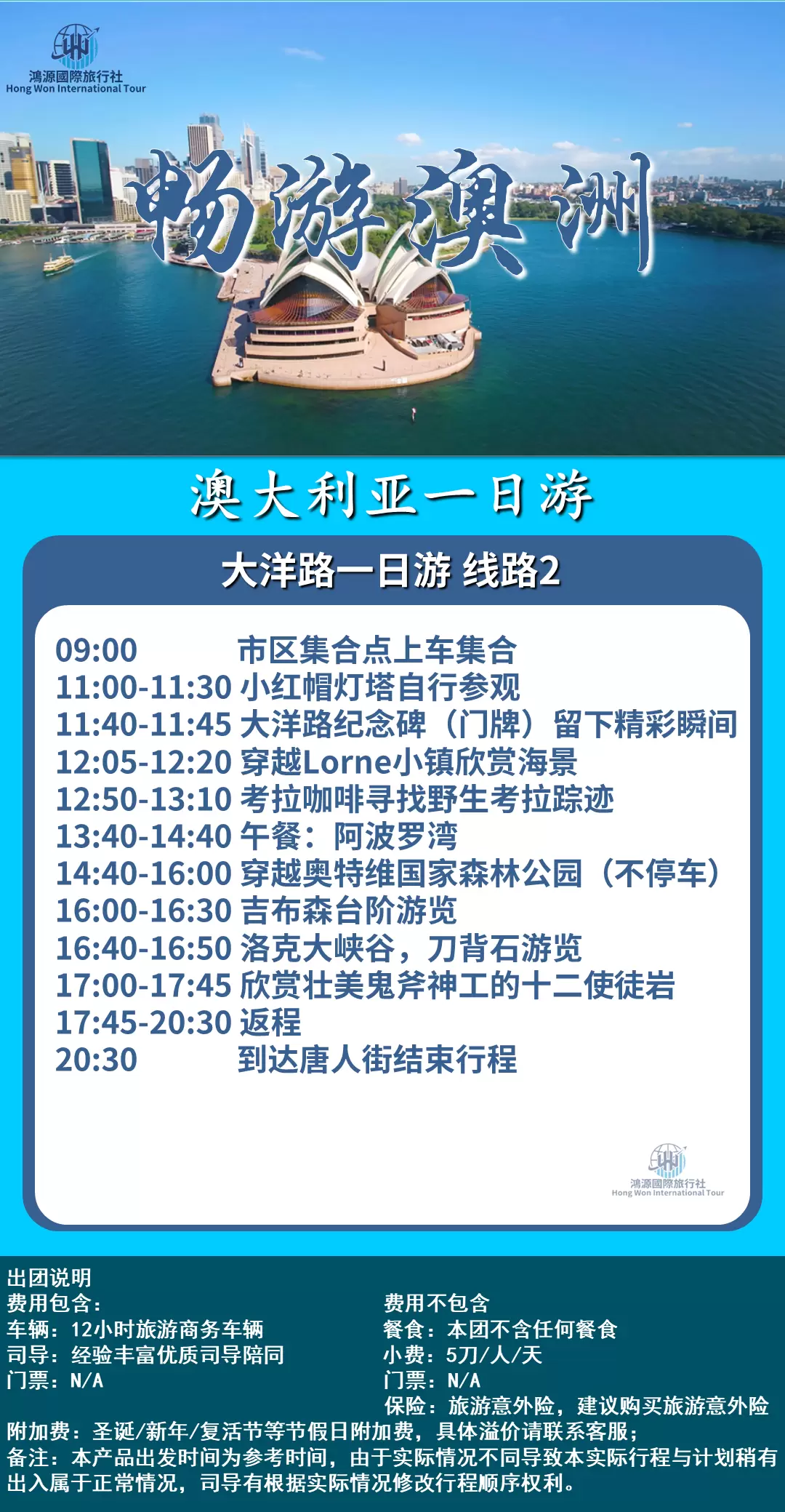 鴻源國際旅行社
Hong Won International Tour

畅游澳洲

澳大利亚一日游

大洋路一日游 线路2

09:00 市区集合点上车集合
11:00-11:30 小红帽灯塔自行参观
11:40-11:45 大洋路纪念碑（门牌）留下精彩瞬间
12:05-12:20 穿越Lorne小镇欣赏海景
12:50-13:10 考拉咖啡寻找野生考拉踪迹
13:40-14:40 午餐：阿波罗湾
14:40-16:00 穿越奥特维国家森林公园（不停车）
16:00-16:30 吉布森台阶游览
16:40-16:50 洛克大峡谷，刀背石游览
17:00-17:45 欣赏壮美鬼斧神工的十二使徒岩
17:45-20:30 返程
20:30 到达唐人街结束行程

鴻源國際旅行社
Hong Won International Tour

出团说明
费用包含：
车辆：12小时旅游商务车辆
司导：经验丰富优质司导陪同
门票：N/A

费用不包含
餐食：本团不含任何餐食
小费：5刀/人/天
门票：N/A
保险：旅游意外险，建议购买旅游意外险

附加费：圣诞/新年/复活节等节假日附加费，具体溢价请联系客服；
备注：本产品出发时间为参考时间，由于实际情况不同导致本实际行程与计划稍有出入属于正常情况，司导有根据实际情况修改行程顺序权利。